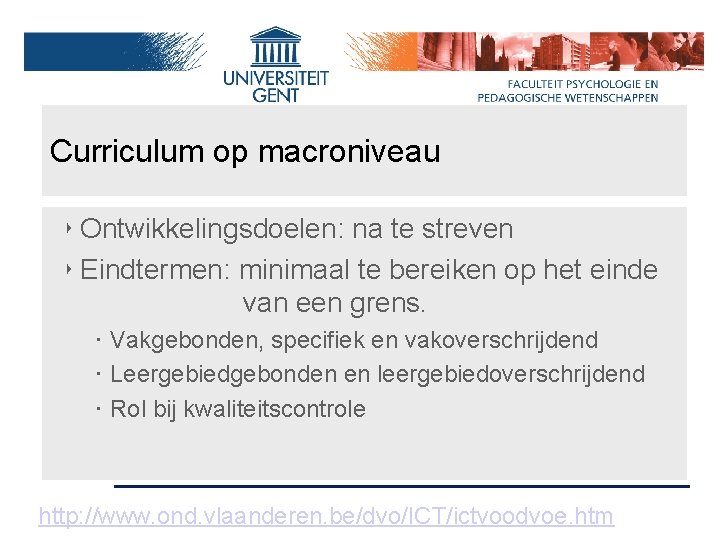 UNIVERSITEIT GENT

FACULTEIT PSYCHOLOGIE EN PEDAGOGISCHE WETENSCHAPPEN

Curriculum op macroniveau

‣ Ontwikkelingsdoelen: na te streven
‣ Eindtermen: minimaal te bereiken op het einde van een grens.
· Vakgebonden, specifiek en vakoverschrijdend
· Leergebiedgebonden en leergebiedoverschrijdend
· Rol bij kwaliteitscontrole

http://www.ond.vlaanderen.be/dvo/ICT/ictvoodvoe.htm